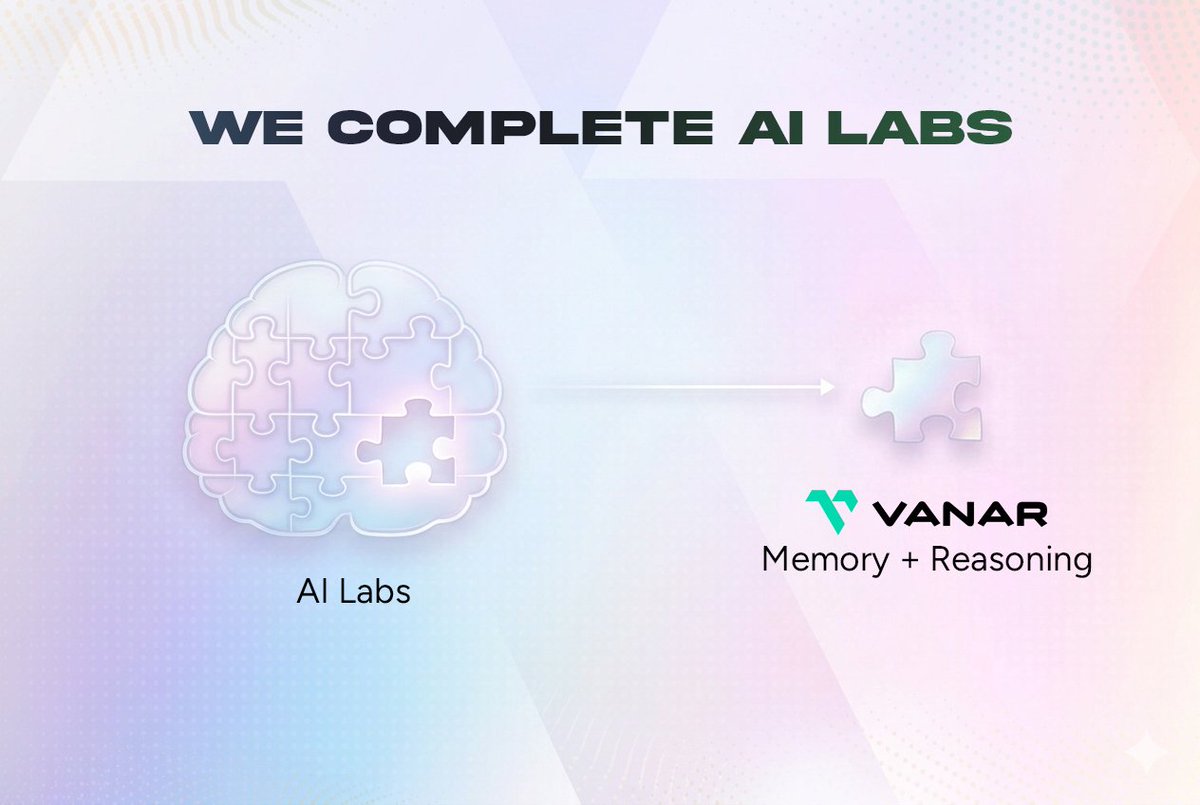 WE COMPLETE AI LABS

AI Labs

VANAR
Memory + Reasoning